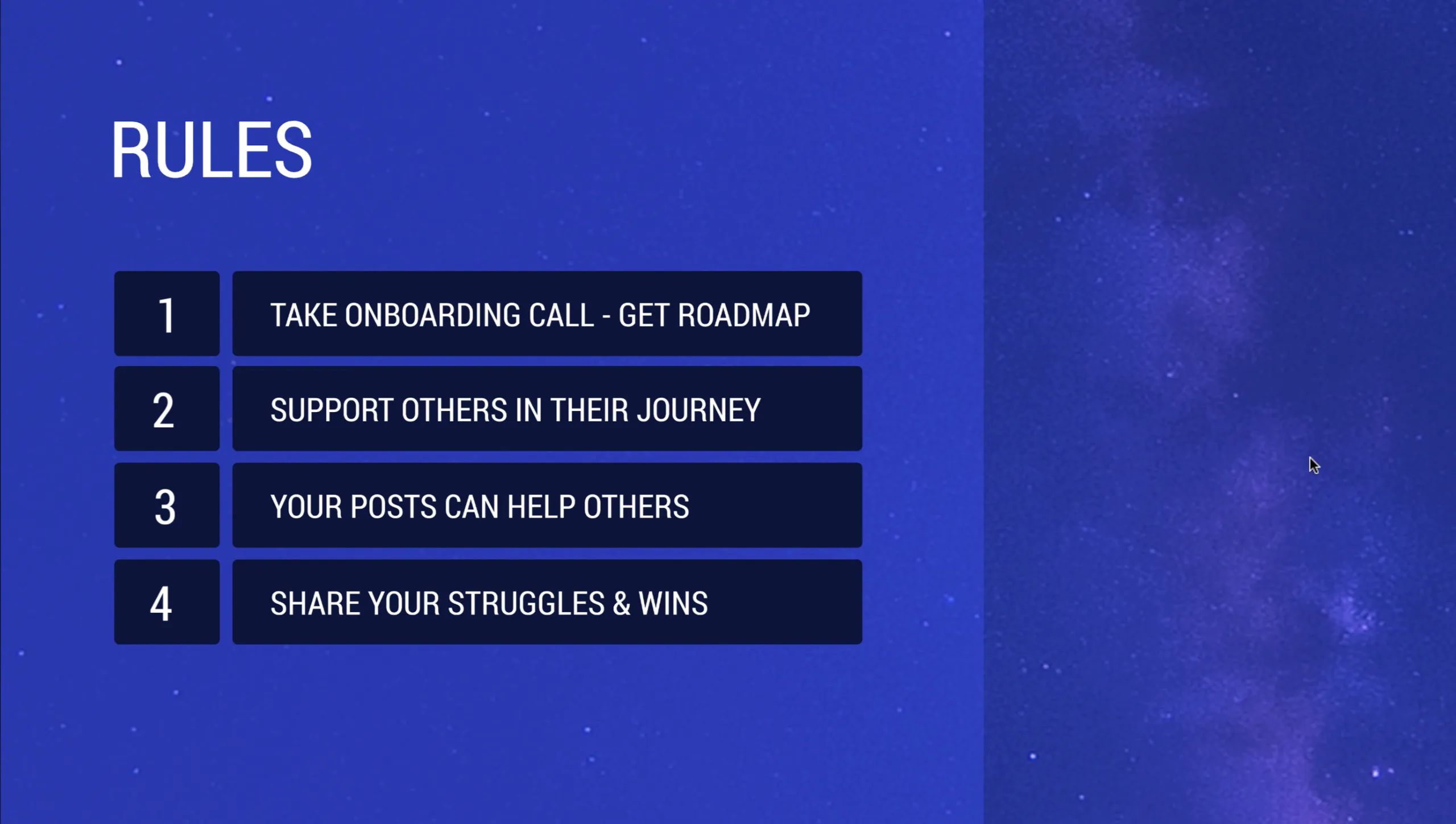 RULES

1 TAKE ONBOARDING CALL - GET ROADMAP

2 SUPPORT OTHERS IN THEIR JOURNEY

3 YOUR POSTS CAN HELP OTHERS

4 SHARE YOUR STRUGGLES & WINS